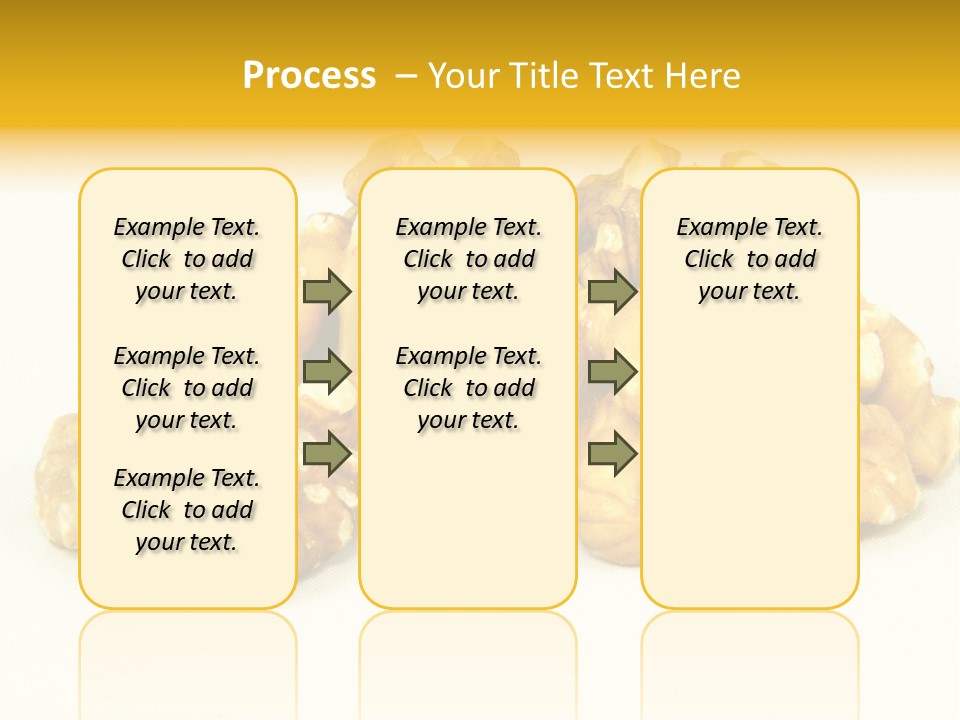 Process – Your Title Text Here

Example Text. Click to add your text.

Example Text. Click to add your text.

Example Text. Click to add your text.

Example Text. Click to add your text.

Example Text. Click to add your text.

Example Text. Click to add your text.